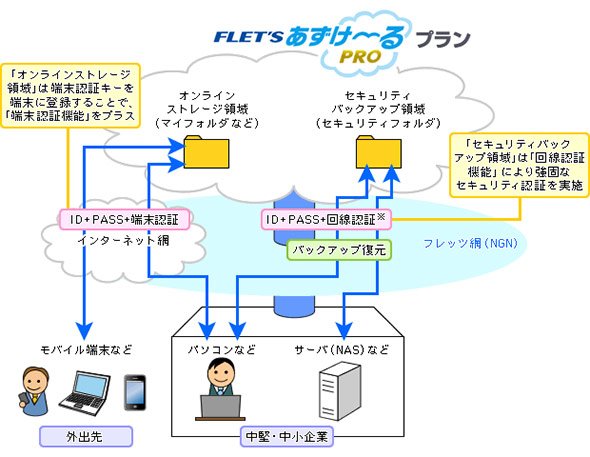 FLET'S あずけ〜る PRO プラン

「オンラインストレージ領域」は端末認証キーを端末に登録することで、「端末認証機能」をプラス

オンライン
ストレージ領域
（マイフォルダなど）

セキュリティ
バックアップ領域
（セキュリティフォルダ）

「セキュリティバックアップ領域」は「回線認証機能」により強固なセキュリティ認証を実施

ID+PASS+端末認証

インターネット網

ID+PASS+回線認証※

バックアップ復元

フレッツ網（NGN）

モバイル端末など

パソコンなど

サーバ（NAS）など

外出先

中堅・中小企業